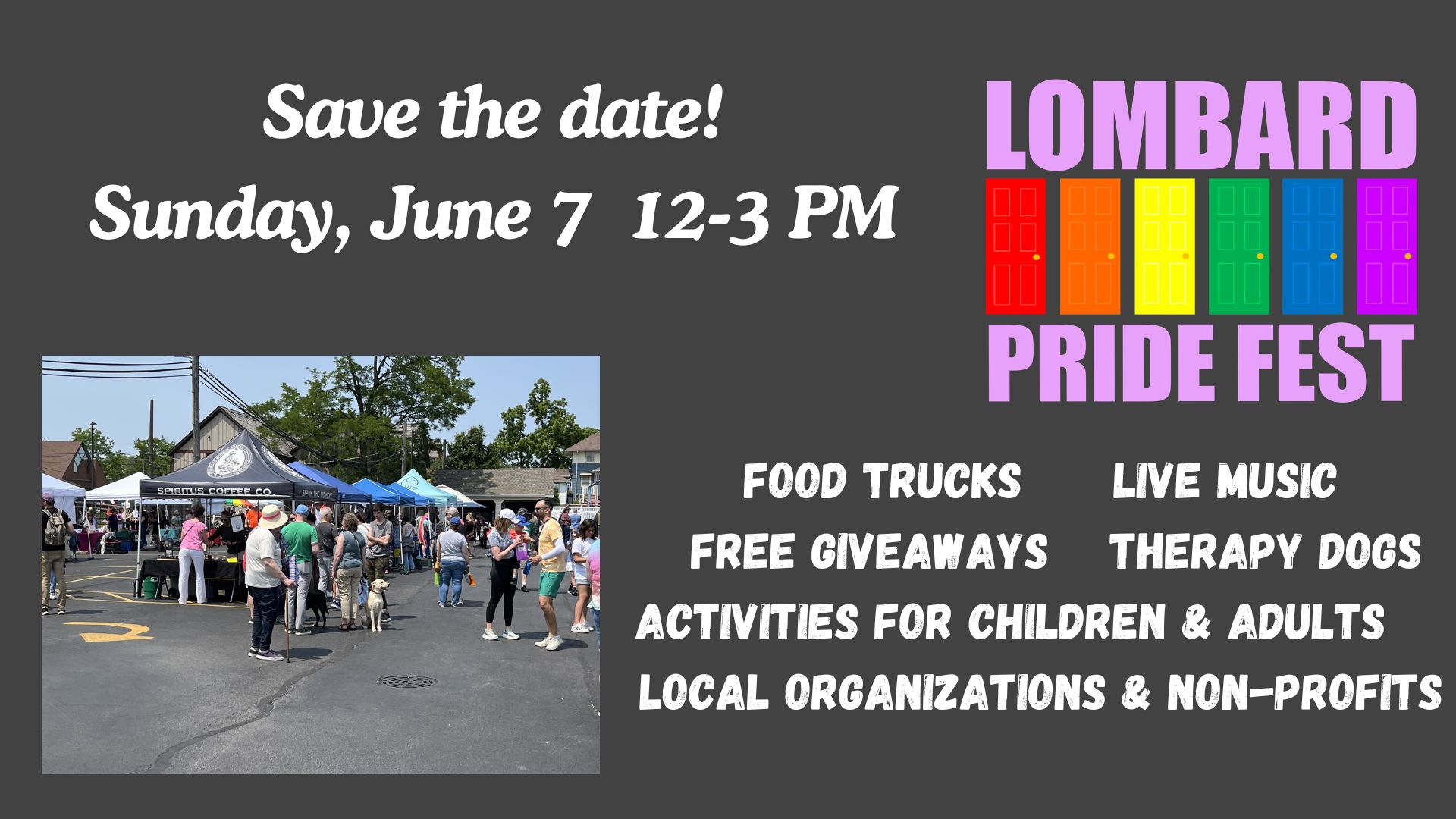 Save the date!
Sunday, June 7 12-3 PM

LOMBARD
PRIDE FEST

SPIRITUS COFFEE CO.

FOOD TRUCKS LIVE MUSIC
FREE GIVEAWAYS THERAPY DOGS
ACTIVITIES FOR CHILDREN & ADULTS
LOCAL ORGANIZATIONS & NON-PROFITS